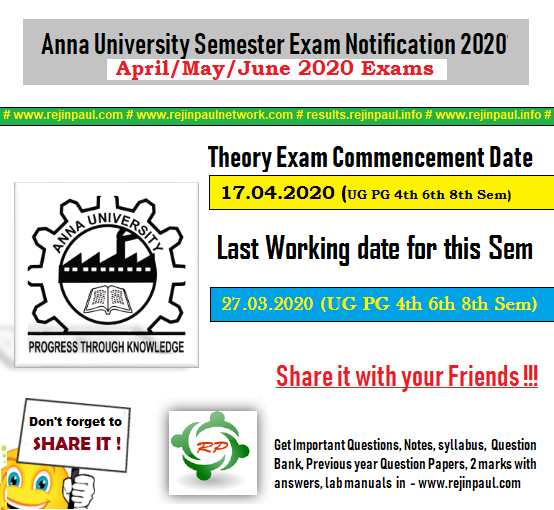 Anna University Semester Exam Notification 2020

April/May/June 2020 Exams

# www.rejinpaul.com # www.rejinpaulnetwork.com # results.rejinpaul.info # www.rejinpaul.info #

Theory Exam Commencement Date

17.04.2020 (UG PG 4th 6th 8th Sem)

Last Working date for this Sem

27.03.2020 (UG PG 4th 6th 8th Sem)

ANNA UNIVERSITY

PROGRESS THROUGH KNOWLEDGE

Share it with your Friends !!!

Don't forget to SHARE IT !

RP

Get Important Questions, Notes, syllabus, Question Bank, Previous year Question Papers, 2 marks with answers, lab manuals in - www.rejinpaul.com